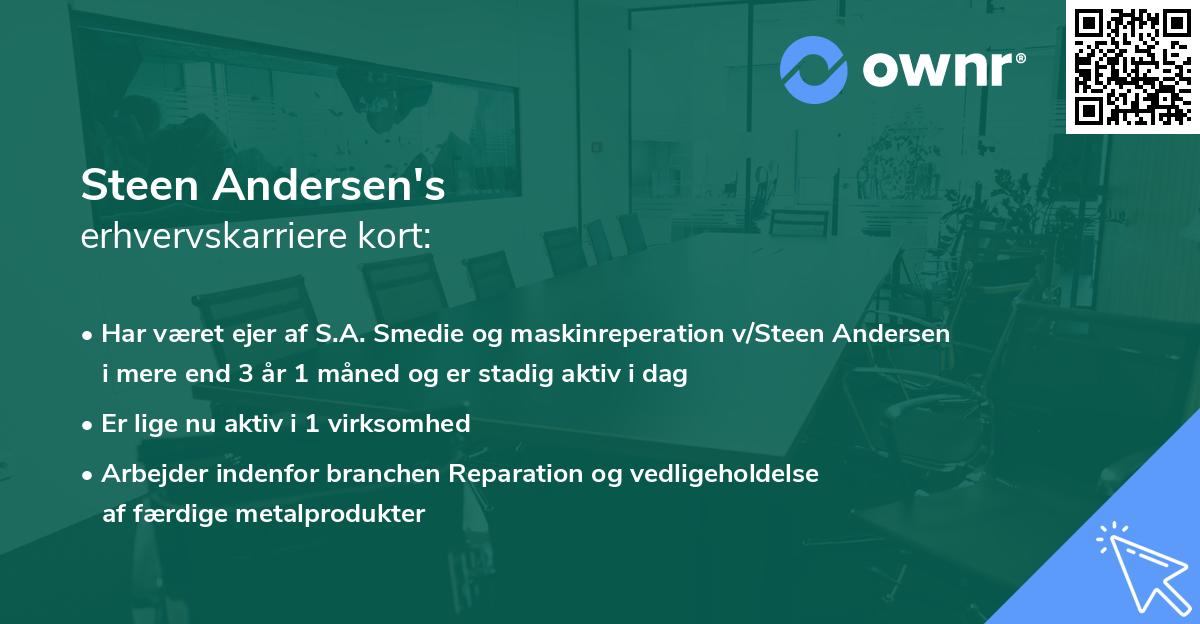 ownr®

Steen Andersen's
erhvervskarriere kort:

• Har været ejer af S.A. Smedie og maskinreperation v/Steen Andersen i mere end 3 år 1 måned og er stadig aktiv i dag

• Er lige nu aktiv i 1 virksomhed

• Arbejder indenfor branchen Reparation og vedligeholdelse af færdige metalprodukter